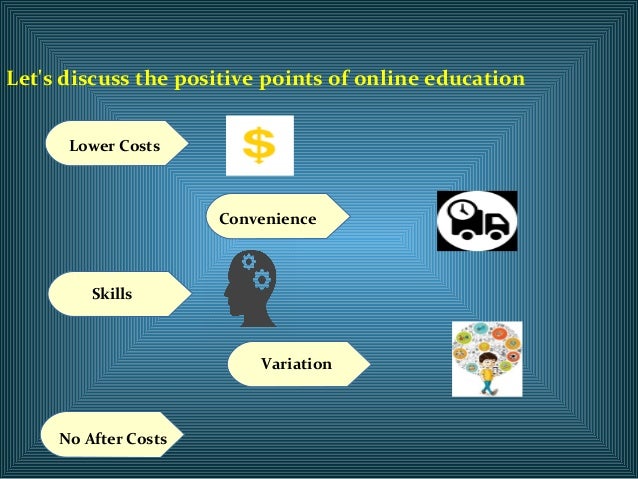 Let's discuss the positive points of online education

Lower Costs

$

Convenience

Skills

Variation

No After Costs